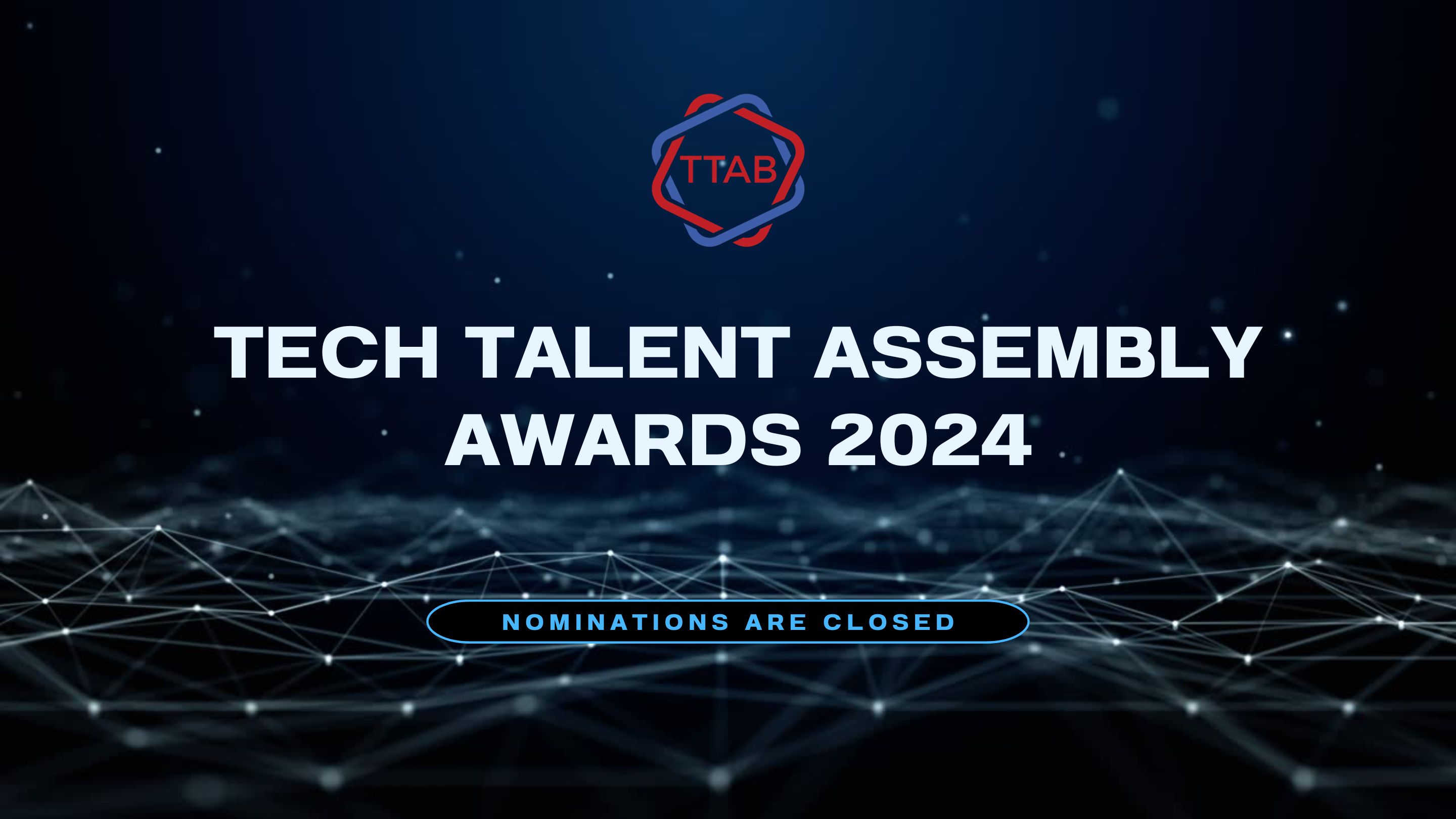 TTAB

TECH TALENT ASSEMBLY AWARDS 2024

NOMINATIONS ARE CLOSED